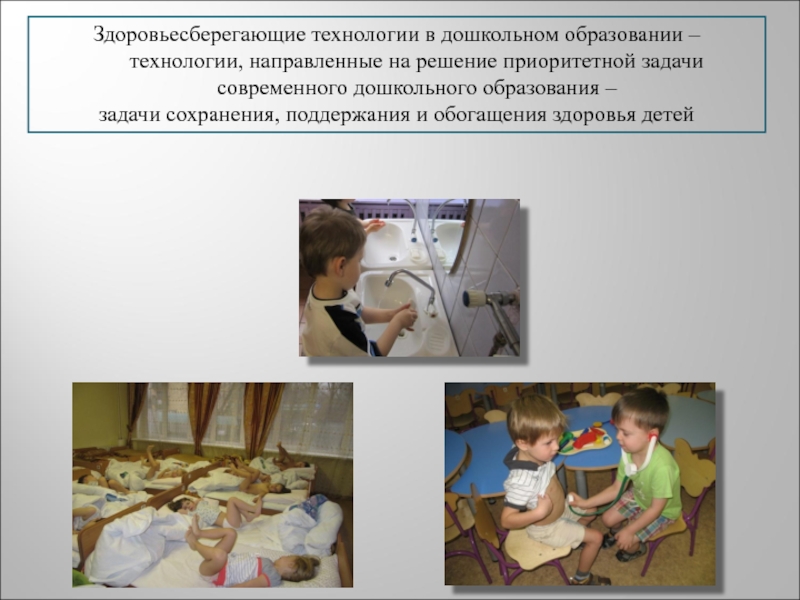 Здоровьесберегающие технологии в дошкольном образовании – технологии, направленные на решение приоритетной задачи современного дошкольного образования – задачи сохранения, поддержания и обогащения здоровья детей